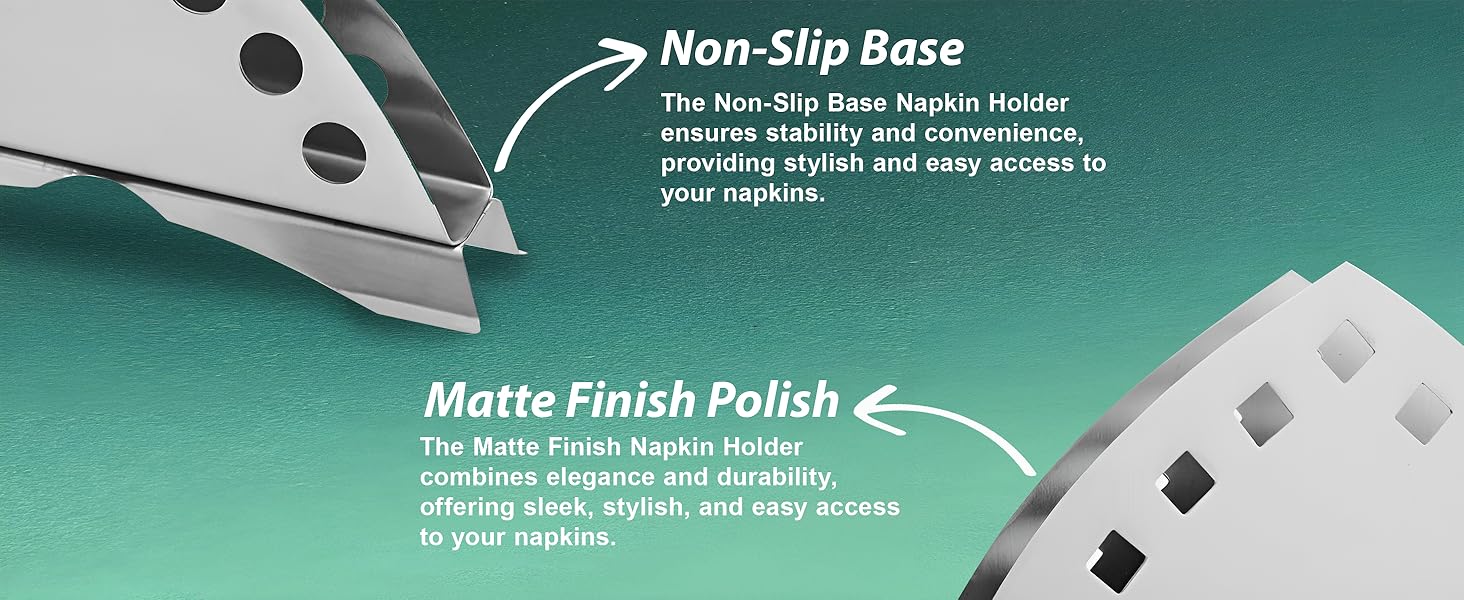 Non-Slip Base

The Non-Slip Base Napkin Holder ensures stability and convenience, providing stylish and easy access to your napkins.

Matte Finish Polish

The Matte Finish Napkin Holder combines elegance and durability, offering sleek, stylish, and easy access to your napkins.